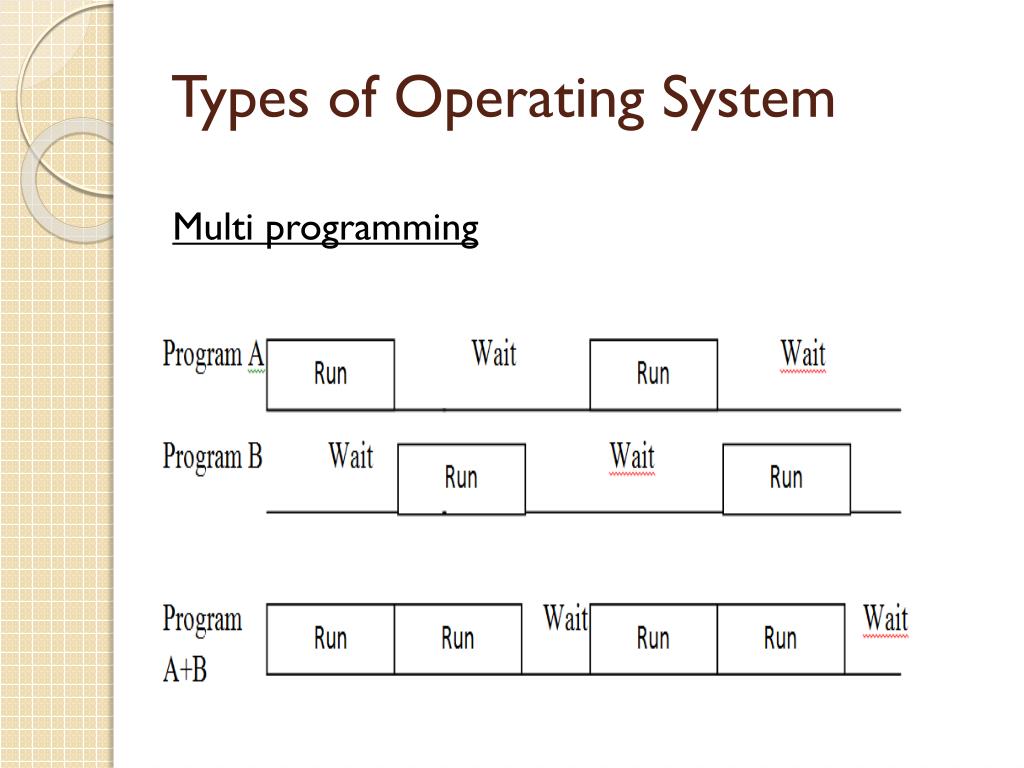 Types of Operating System

Multi programming

Program A Run Wait Run Wait

Program B Wait Run Wait Run

Program A+B Run Run Wait Run Run Wait